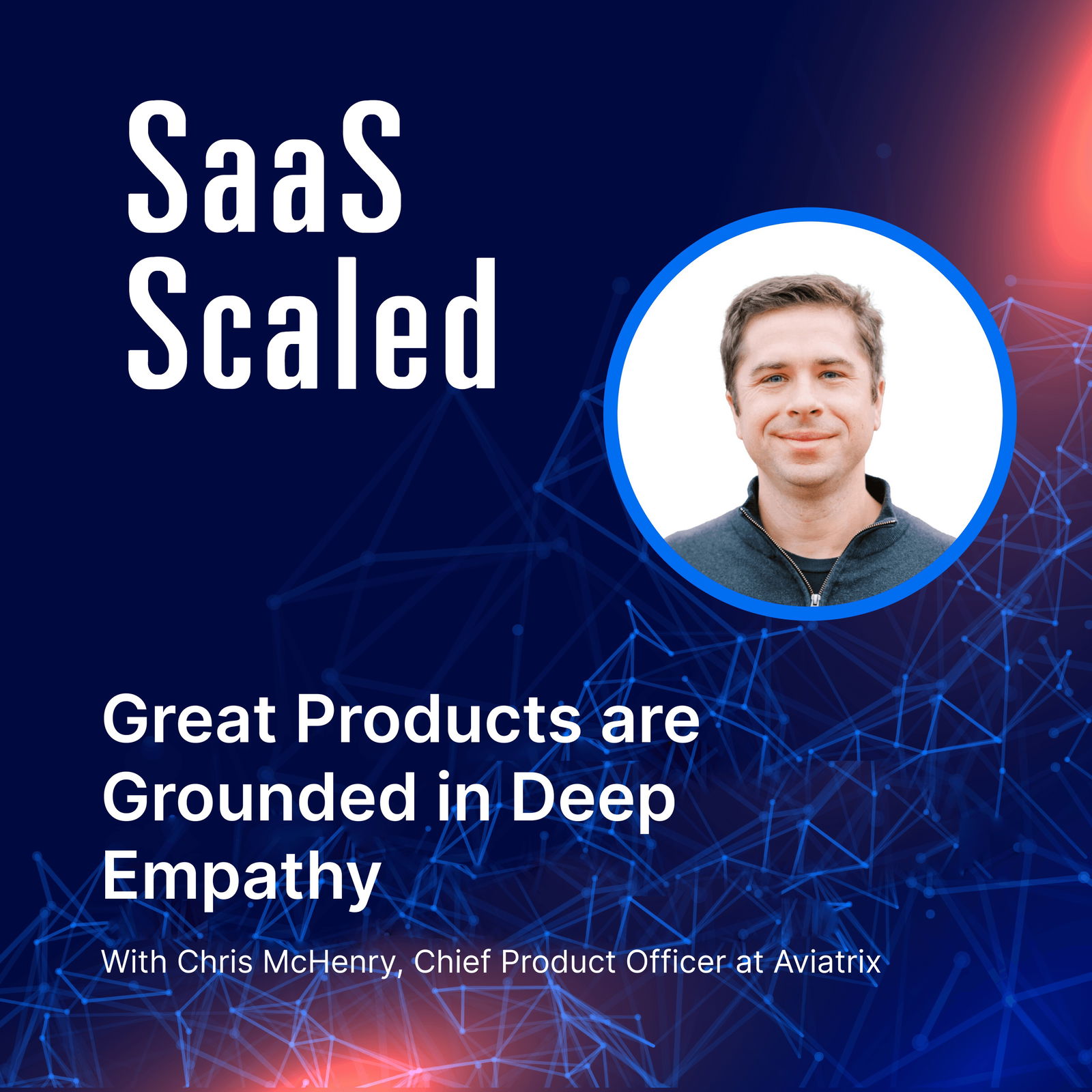 SaaS Scaled

Great Products are Grounded in Deep Empathy

With Chris McHenry, Chief Product Officer at Aviatrix